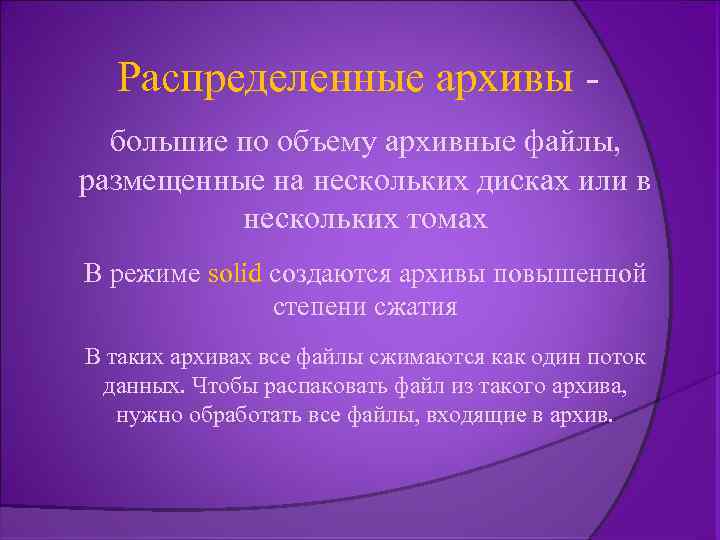 Распределенные архивы -

большие по объему архивные файлы, размещенные на нескольких дисках или в нескольких томах

В режиме solid создаются архивы повышенной степени сжатия

В таких архивах все файлы сжимаются как один поток данных. Чтобы распаковать файл из такого архива, нужно обработать все файлы, входящие в архив.